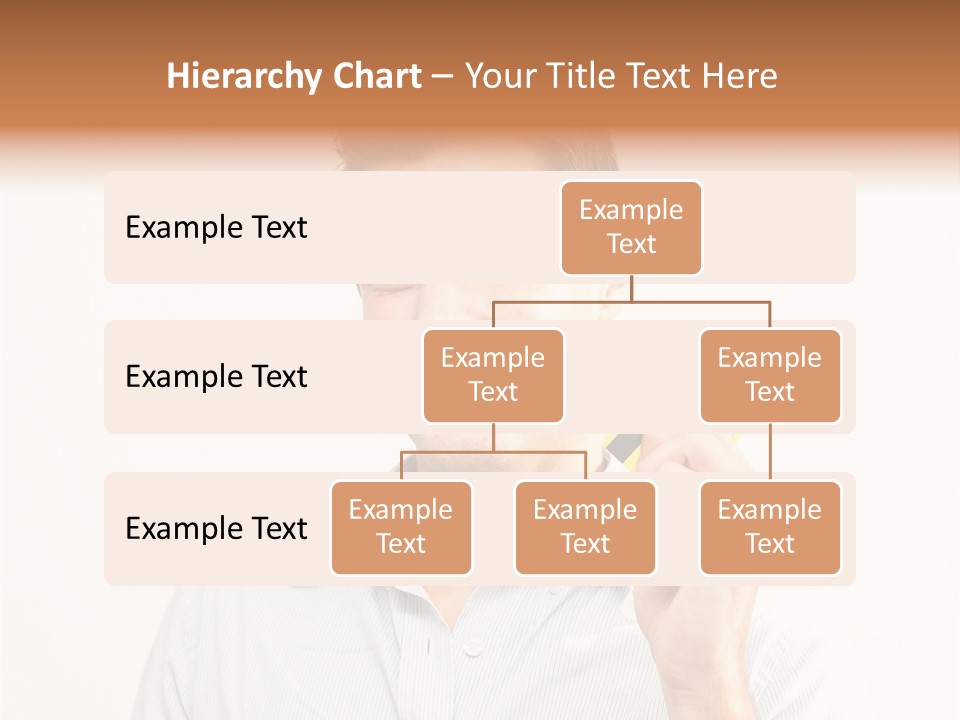 Hierarchy Chart – Your Title Text Here

Example Text

Example Text

Example Text

Example Text

Example Text

Example Text

Example Text

Example Text

Example Text